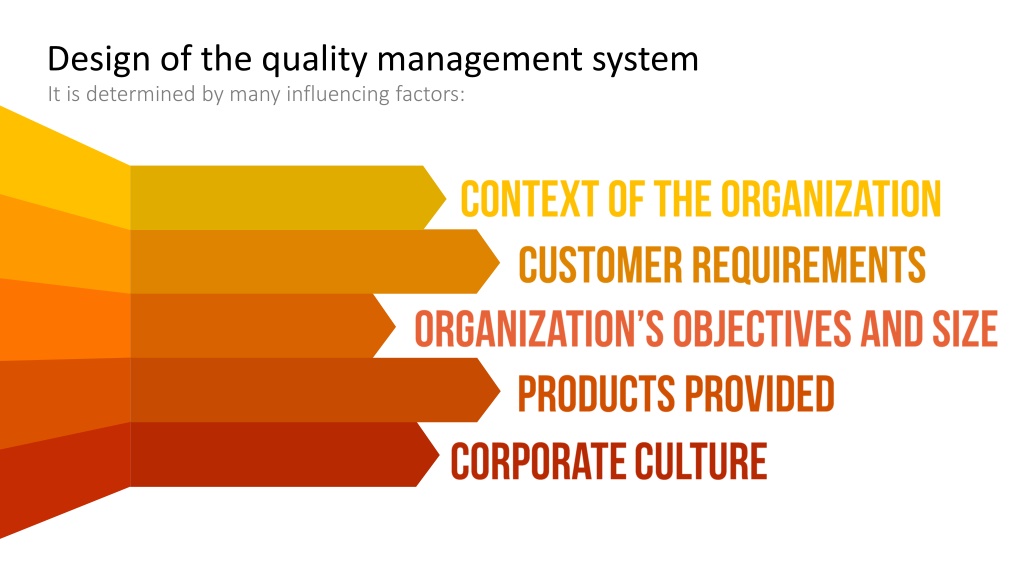 Design of the quality management system
It is determined by many influencing factors:

CONTEXT OF THE ORGANIZATION
CUSTOMER REQUIREMENTS
ORGANIZATION'S OBJECTIVES AND SIZE
PRODUCTS PROVIDED
CORPORATE CULTURE